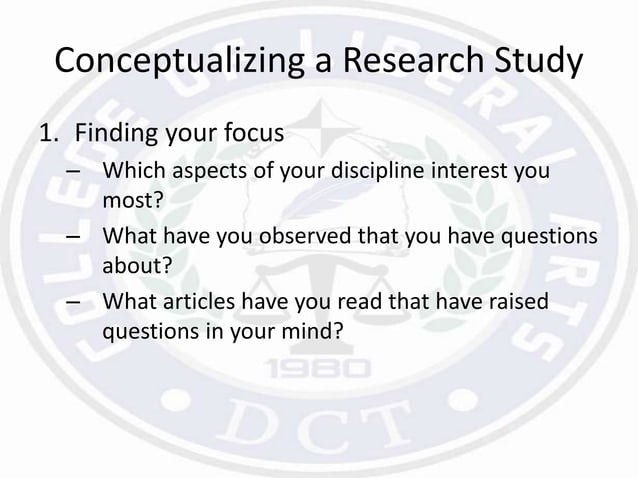 Conceptualizing a Research Study

1. Finding your focus
– Which aspects of your discipline interest you most?
– What have you observed that you have questions about?
– What articles have you read that have raised questions in your mind?

COLLEGE OF LIBERAL ARTS
1980
DCT